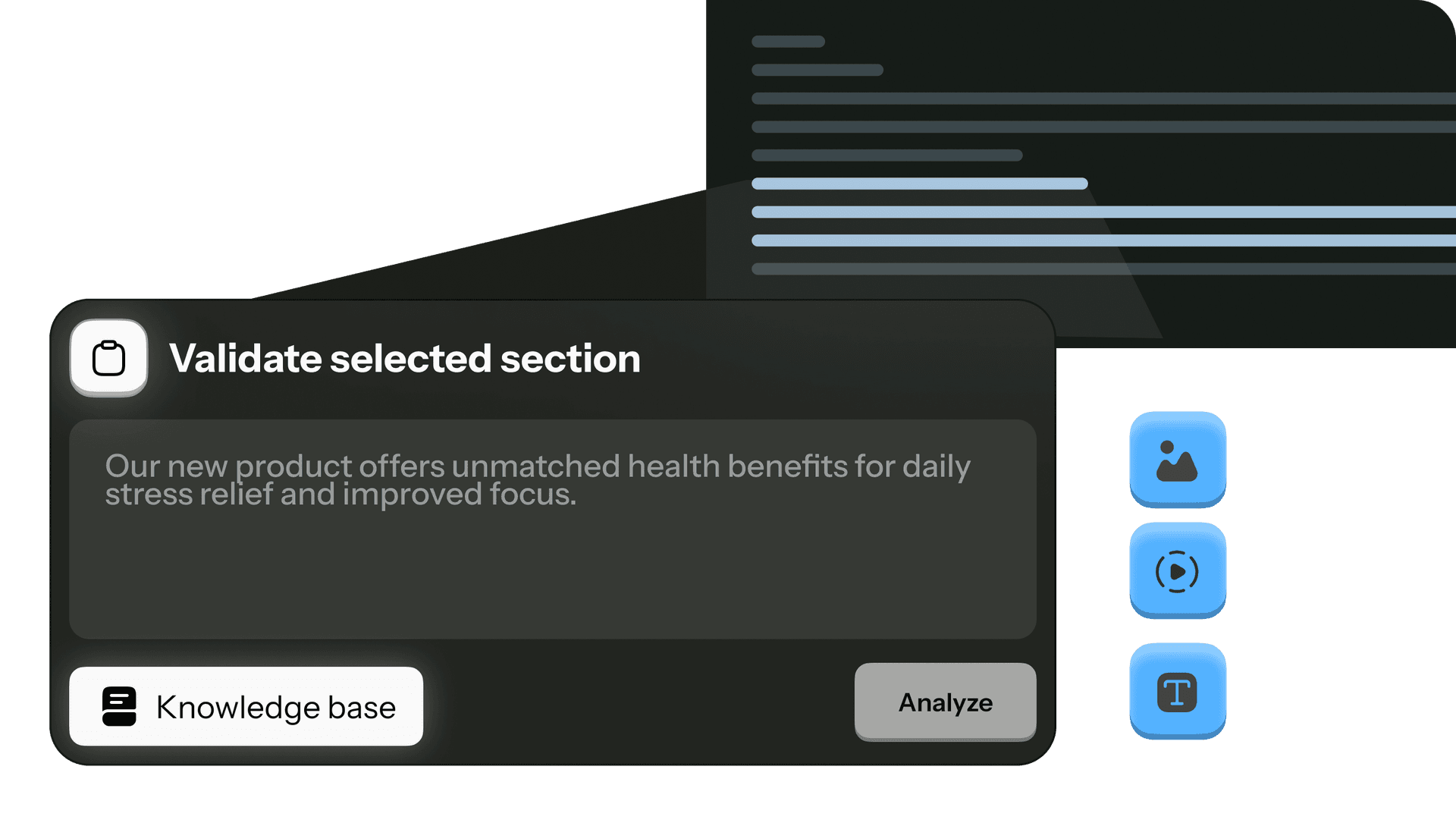 Validate selected section

Our new product offers unmatched health benefits for daily stress relief and improved focus.

Knowledge base

Analyze